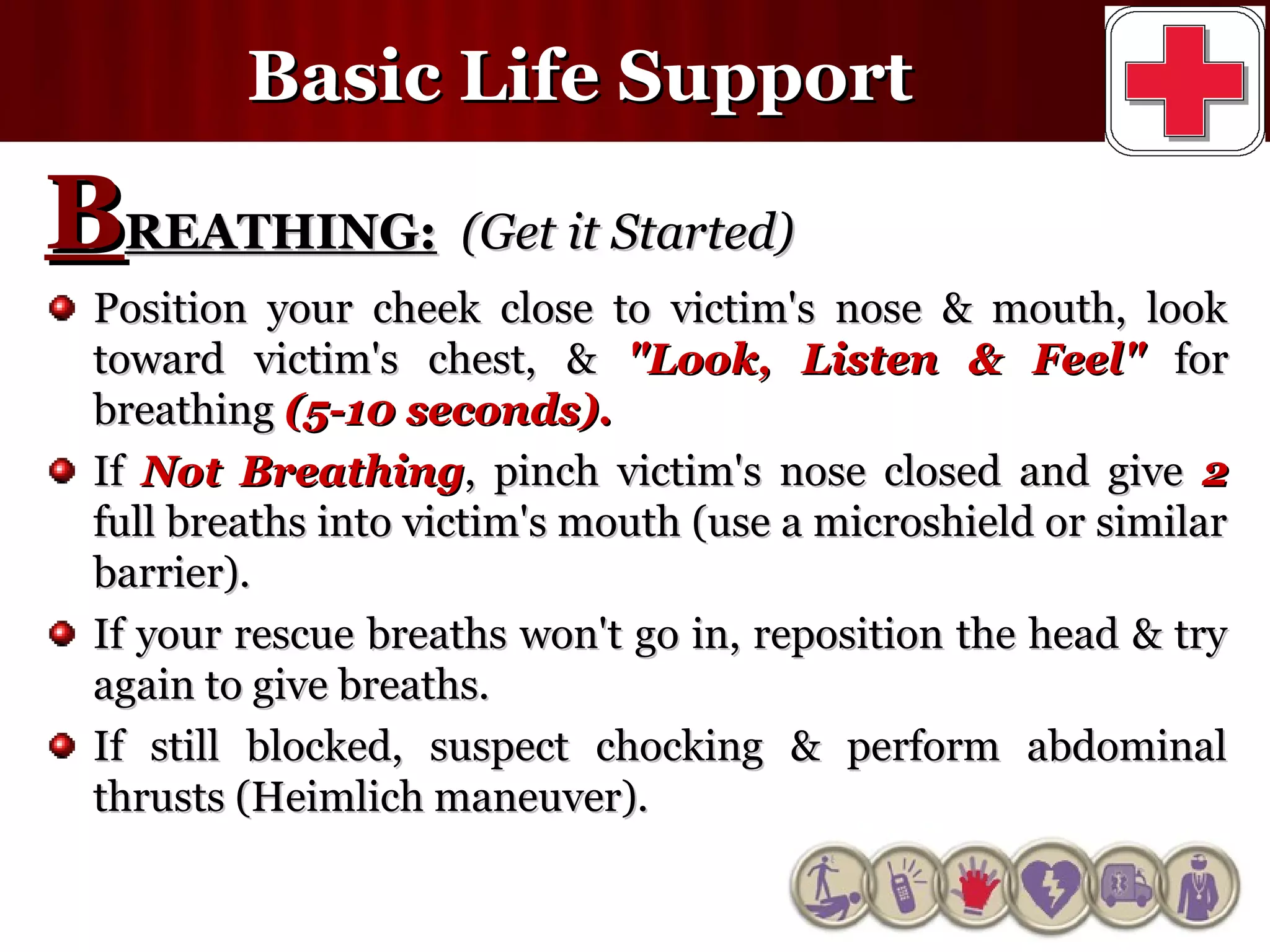 Basic Life Support

BREATHING: (Get it Started)

Position your cheek close to victim's nose & mouth, look toward victim's chest, & "Look, Listen & Feel" for breathing (5-10 seconds).

If Not Breathing, pinch victim's nose closed and give 2 full breaths into victim's mouth (use a microshield or similar barrier).

If your rescue breaths won't go in, reposition the head & try again to give breaths.

If still blocked, suspect chocking & perform abdominal thrusts (Heimlich maneuver).